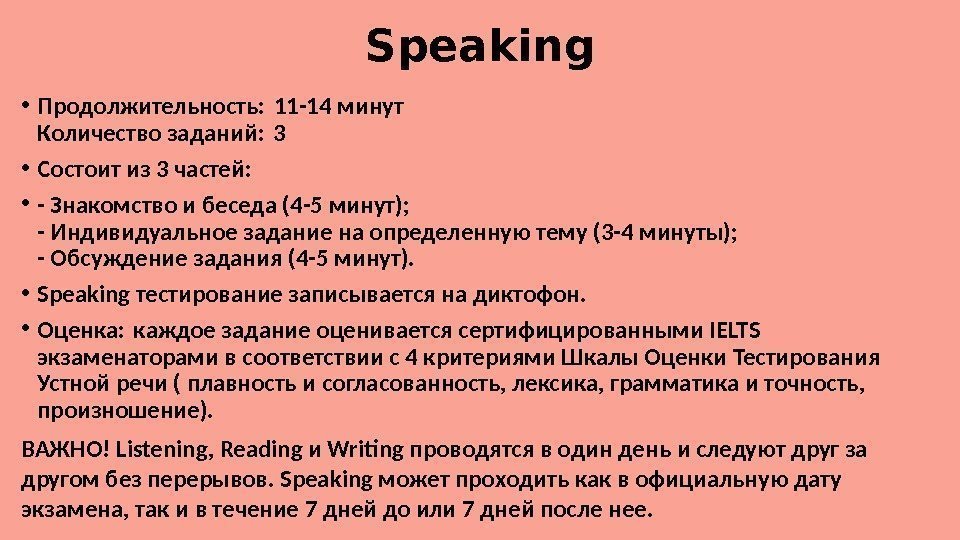 Speaking

• Продолжительность: 11-14 минут
Количество заданий: 3

• Состоит из 3 частей:

• - Знакомство и беседа (4-5 минут);
- Индивидуальное задание на определенную тему (3-4 минуты);
- Обсуждение задания (4-5 минут).

• Speaking тестирование записывается на диктофон.

• Оценка: каждое задание оценивается сертифицированными IELTS экзаменаторами в соответствии с 4 критериями Шкалы Оценки Тестирования Устной речи ( плавность и согласованность, лексика, грамматика и точность, произношение).

ВАЖНО! Listening, Reading и Writing проводятся в один день и следуют друг за другом без перерывов. Speaking может проходить как в официальную дату экзамена, так и в течение 7 дней до или 7 дней после нее.